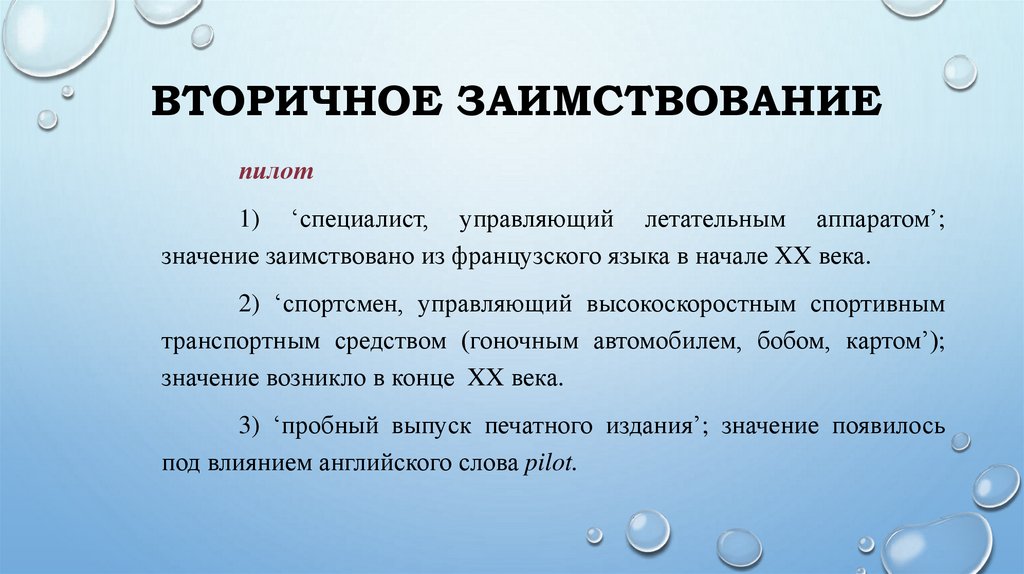 ВТОРИЧНОЕ ЗАИМСТВОВАНИЕ

пилот

1) ‘специалист, управляющий летательным аппаратом’; значение заимствовано из французского языка в начале XX века.

2) ‘спортсмен, управляющий высокоскоростным спортивным транспортным средством (гоночным автомобилем, бобом, картом’); значение возникло в конце XX века.

3) ‘пробный выпуск печатного издания’; значение появилось под влиянием английского слова pilot.